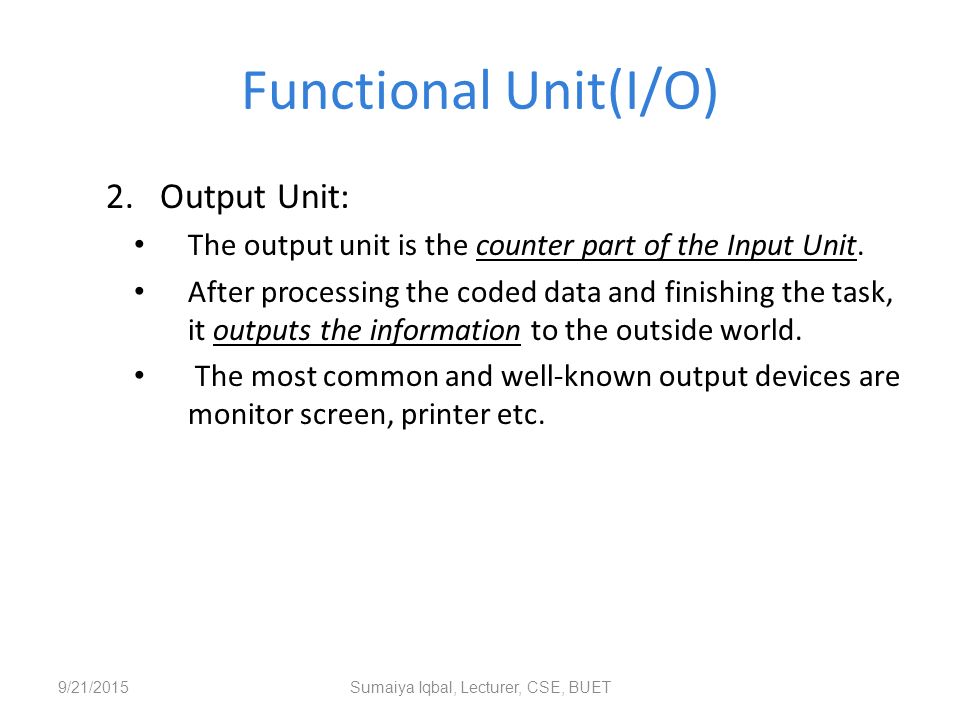 Functional Unit(I/O)

2. Output Unit:

• The output unit is the counter part of the Input Unit.

• After processing the coded data and finishing the task, it outputs the information to the outside world.

• The most common and well-known output devices are monitor screen, printer etc.

9/21/2015 Sumaiya Iqbal, Lecturer, CSE, BUET